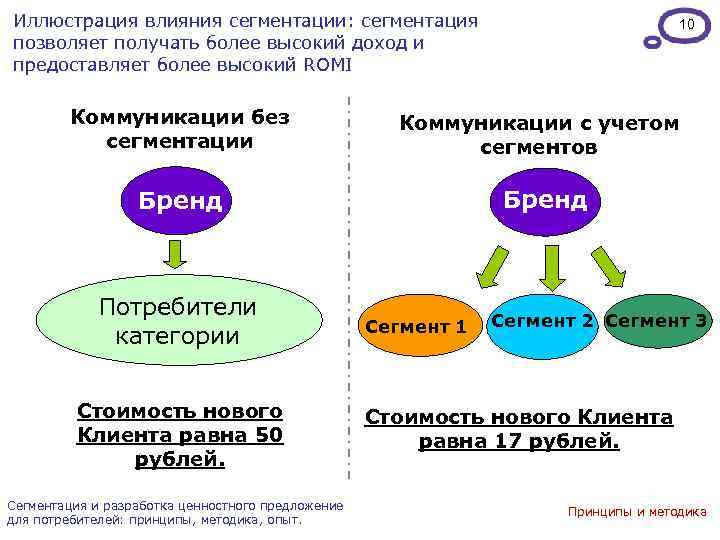 Иллюстрация влияния сегментации: сегментация позволяет получать более высокий доход и предоставляет более высокий ROMI

10

Коммуникации без сегментации

Бренд

Потребители категории

Стоимость нового Клиента равна 50 рублей.

Коммуникации с учетом сегментов

Бренд

Сегмент 1

Сегмент 2

Сегмент 3

Стоимость нового Клиента равна 17 рублей.

Сегментация и разработка ценностного предложение для потребителей: принципы, методика, опыт.

Принципы и методика